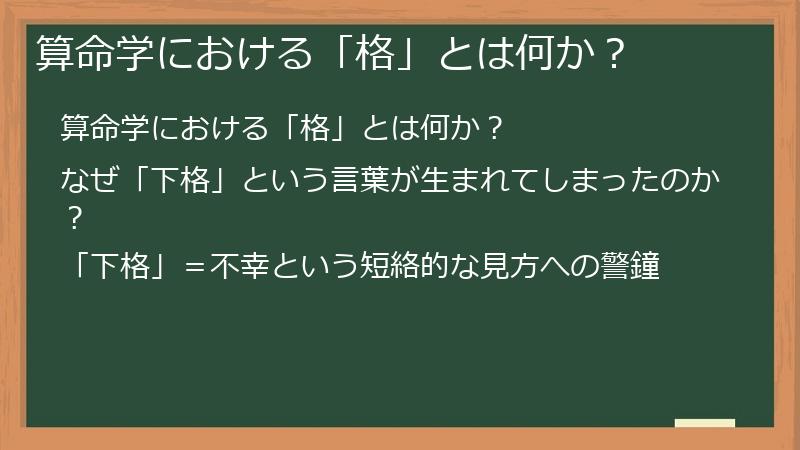 算命学における「格」とは何か？

算命学における「格」とは何か？

なぜ「下格」という言葉が生まれてしまったのか？

「下格」＝不幸という短絡的な見方への警鐘